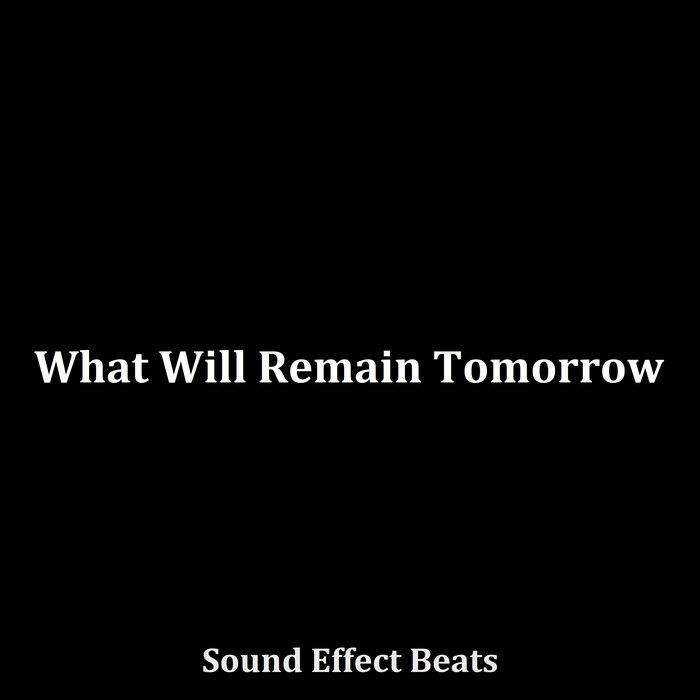 What Will Remain Tomorrow

Sound Effect Beats